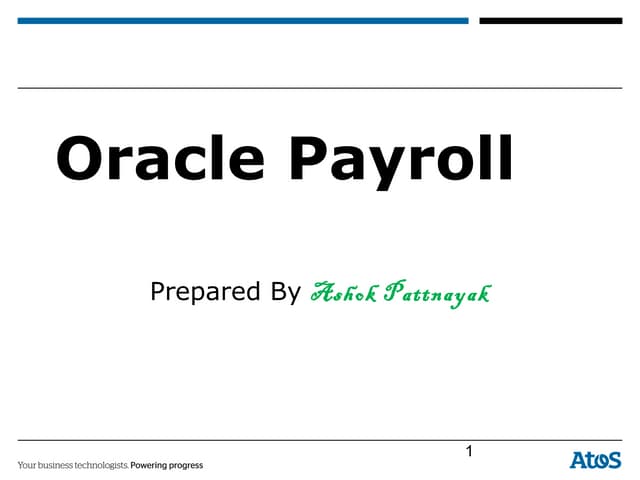 Oracle Payroll

Prepared By Ashok Pattnayak

1

Your business technologists. Powering progress

Atos